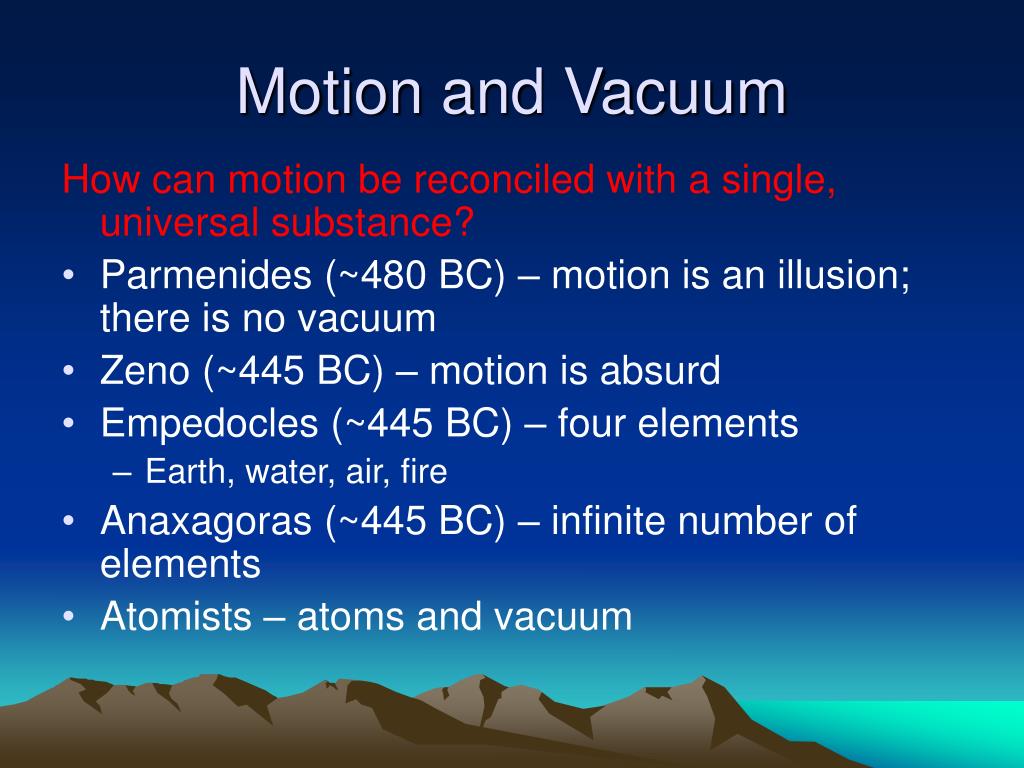 Motion and Vacuum

How can motion be reconciled with a single, universal substance?

• Parmenides (~480 BC) – motion is an illusion; there is no vacuum
• Zeno (~445 BC) – motion is absurd
• Empedocles (~445 BC) – four elements
  – Earth, water, air, fire
• Anaxagoras (~445 BC) – infinite number of elements
• Atomists – atoms and vacuum